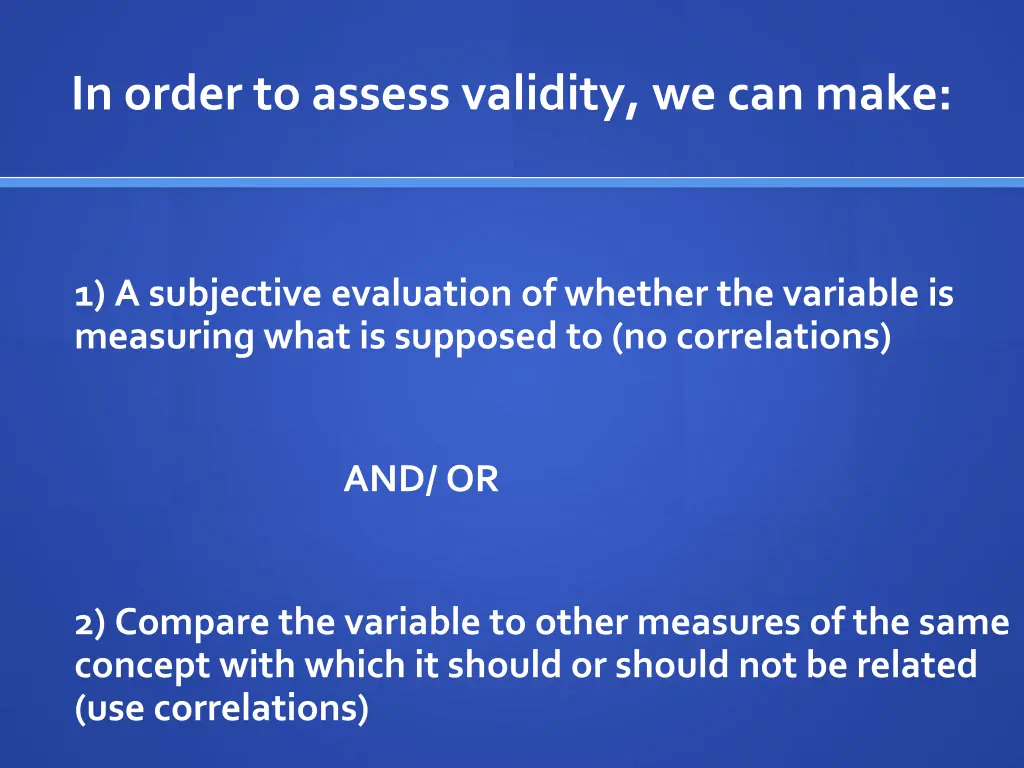 In order to assess validity, we can make:

1) A subjective evaluation of whether the variable is measuring what is supposed to (no correlations)

AND/ OR

2) Compare the variable to other measures of the same concept with which it should or should not be related (use correlations)